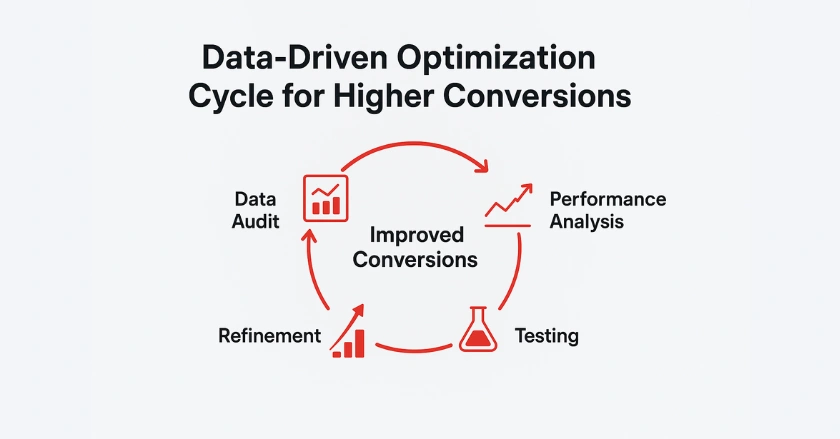 Data-Driven Optimization Cycle for Higher Conversions

Data Audit

Performance Analysis

Improved Conversions

Refinement

Testing